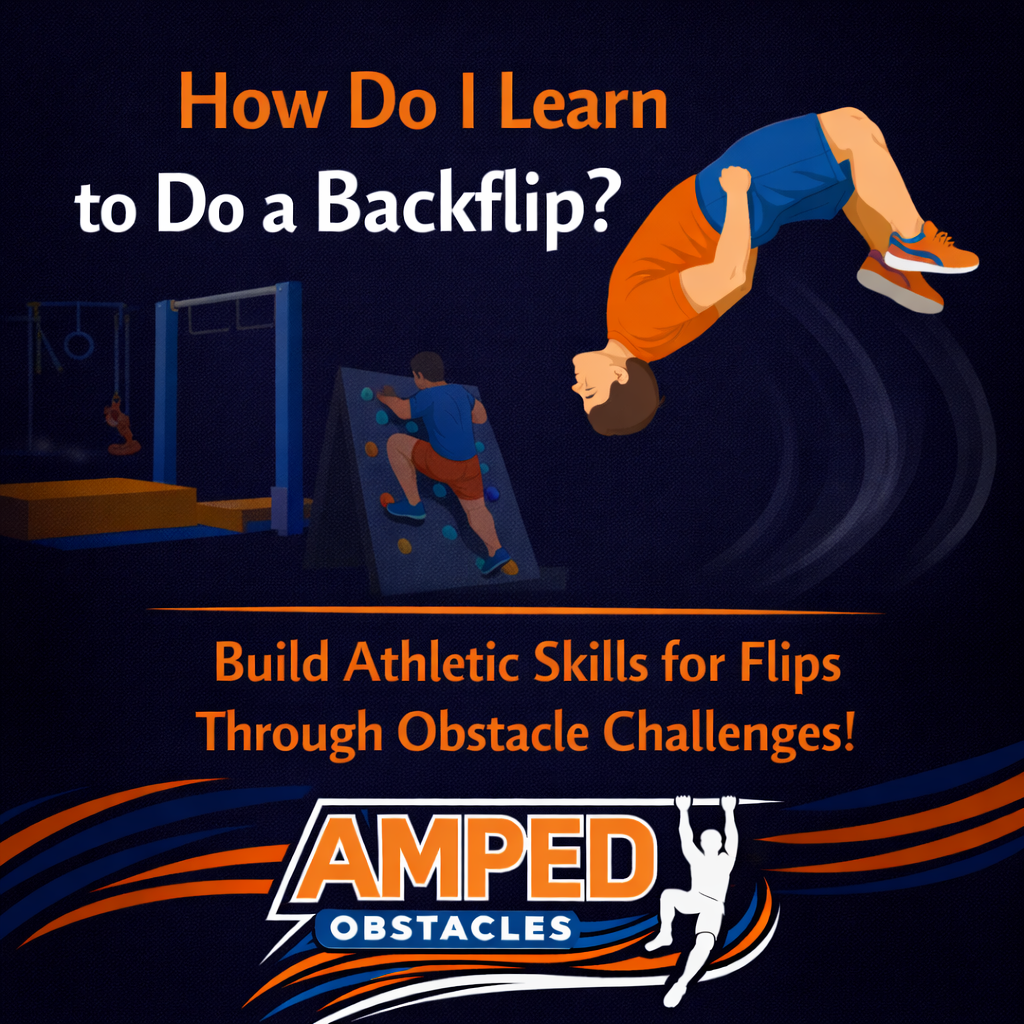 How Do I Learn
to Do a Backflip?

Build Athletic Skills for Flips
Through Obstacle Challenges!

AMPED
OBSTACLES